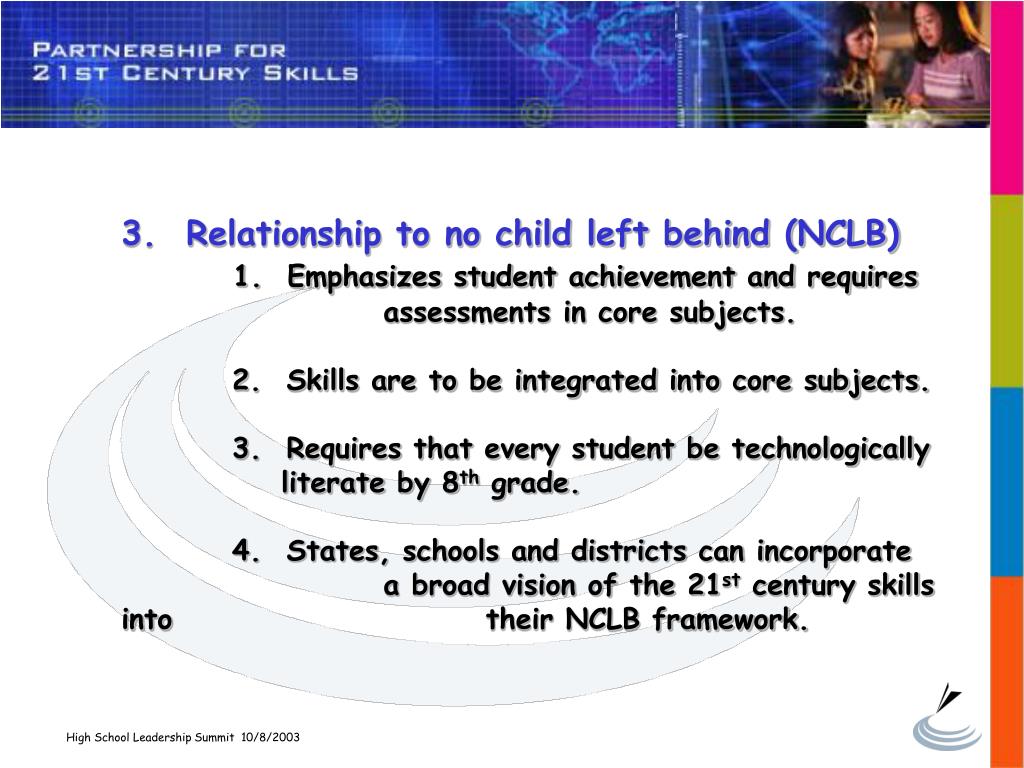 PARTNERSHIP FOR
21ST CENTURY SKILLS

3. Relationship to no child left behind (NCLB)

1. Emphasizes student achievement and requires assessments in core subjects.

2. Skills are to be integrated into core subjects.

3. Requires that every student be technologically literate by 8$^{th}$ grade.

4. States, schools and districts can incorporate a broad vision of the 21$^{st}$ century skills into their NCLB framework.

High School Leadership Summit 10/8/2003